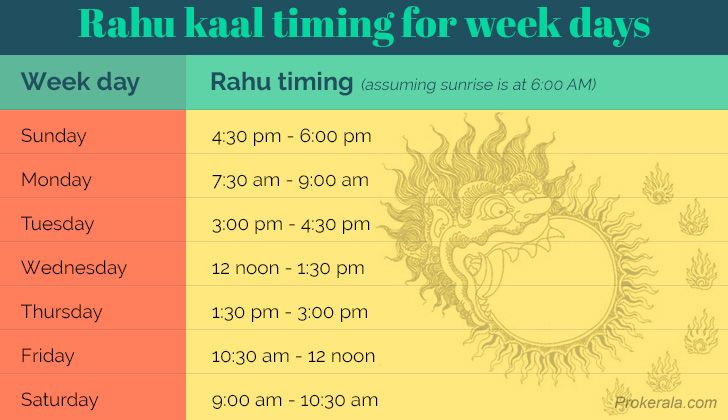 Rahu kaal timing for week days

| Week day | Rahu timing (assuming sunrise is at 6:00 AM) |
|---|---|
| Sunday | 4:30 pm - 6:00 pm |
| Monday | 7:30 am - 9:00 am |
| Tuesday | 3:00 pm - 4:30 pm |
| Wednesday | 12 noon - 1:30 pm |
| Thursday | 1:30 pm - 3:00 pm |
| Friday | 10:30 am - 12 noon |
| Saturday | 9:00 am - 10:30 am |

Prokerala.com